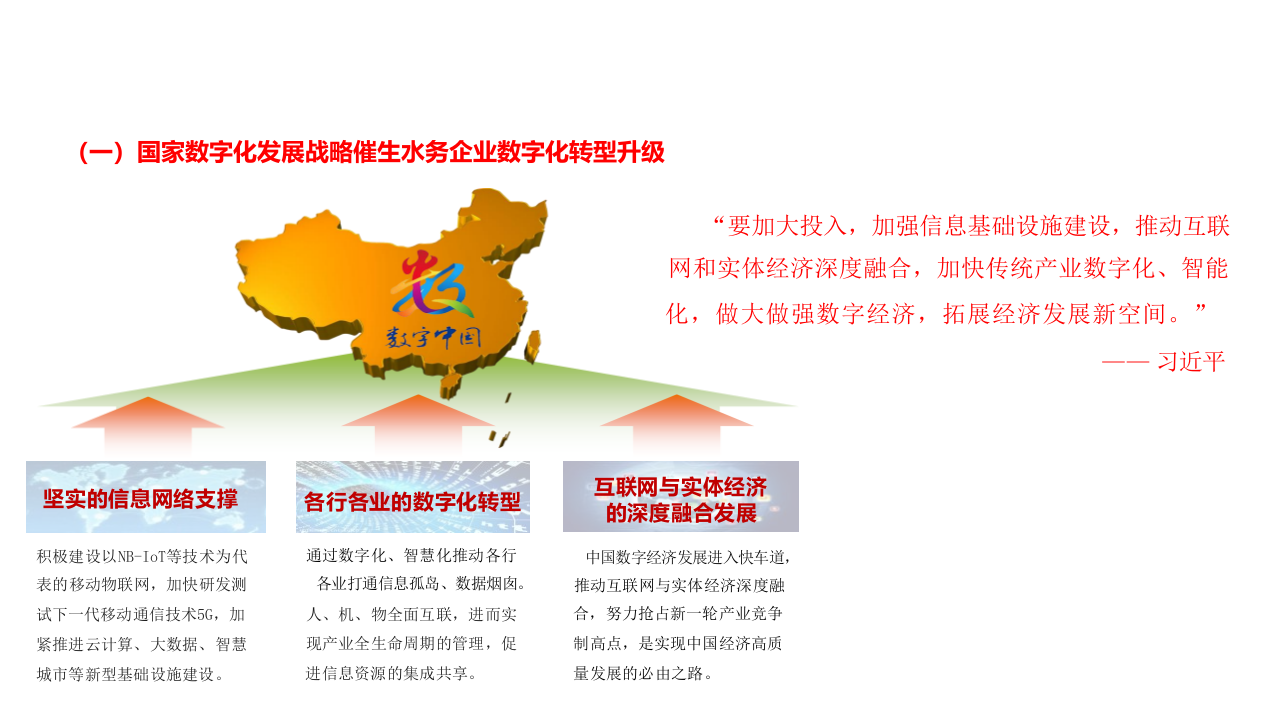 （一）国家数字化发展战略催生水务企业数字化转型升级

数字中国

“要加大投入，加强信息基础设施建设，推动互联网和实体经济深度融合，加快传统产业数字化、智能化，做大做强数字经济，拓展经济发展新空间。”

—— 习近平

坚实的信息网络支撑

积极建设以NB-IoT等技术为代表的移动物联网，加快研发测试下一代移动通信技术5G，加紧推进云计算、大数据、智慧城市等新型基础设施建设。

各行各业的数字化转型

通过数字化、智慧化推动各行各业打通信息孤岛、数据烟囱。人、机、物全面互联，进而实现产业全生命周期的管理，促进信息资源的集成共享。

互联网与实体经济的深度融合发展

中国数字经济发展进入快车道，推动互联网与实体经济深度融合，努力抢占新一轮产业竞争制高点，是实现中国经济高质量发展的必由之路。